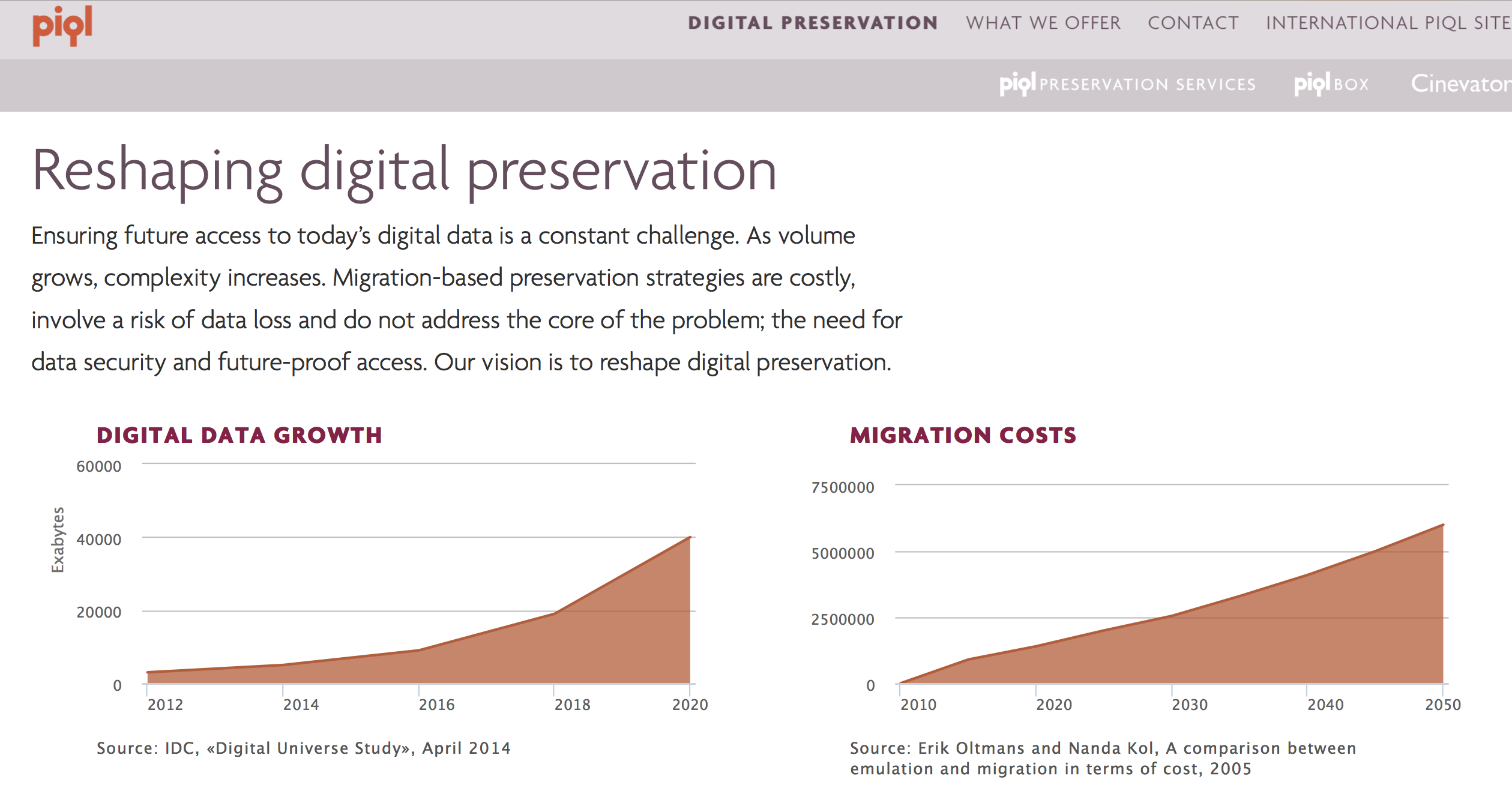 piql

DIGITAL PRESERVATION WHAT WE OFFER CONTACT INTERNATIONAL PIQL SITE

piql PRESERVATION SERVICES piql BOX Cinevator

Reshaping digital preservation

Ensuring future access to today's digital data is a constant challenge. As volume grows, complexity increases. Migration-based preservation strategies are costly, involve a risk of data loss and do not address the core of the problem; the need for data security and future-proof access. Our vision is to reshape digital preservation.

DIGITAL DATA GROWTH

Exabytes

60000
40000
20000
0

2012 2014 2016 2018 2020

Source: IDC, «Digital Universe Study», April 2014

MIGRATION COSTS

7500000
5000000
2500000
0

2010 2020 2030 2040 2050

Source: Erik Oltmans and Nanda Kol, A comparison between emulation and migration in terms of cost, 2005